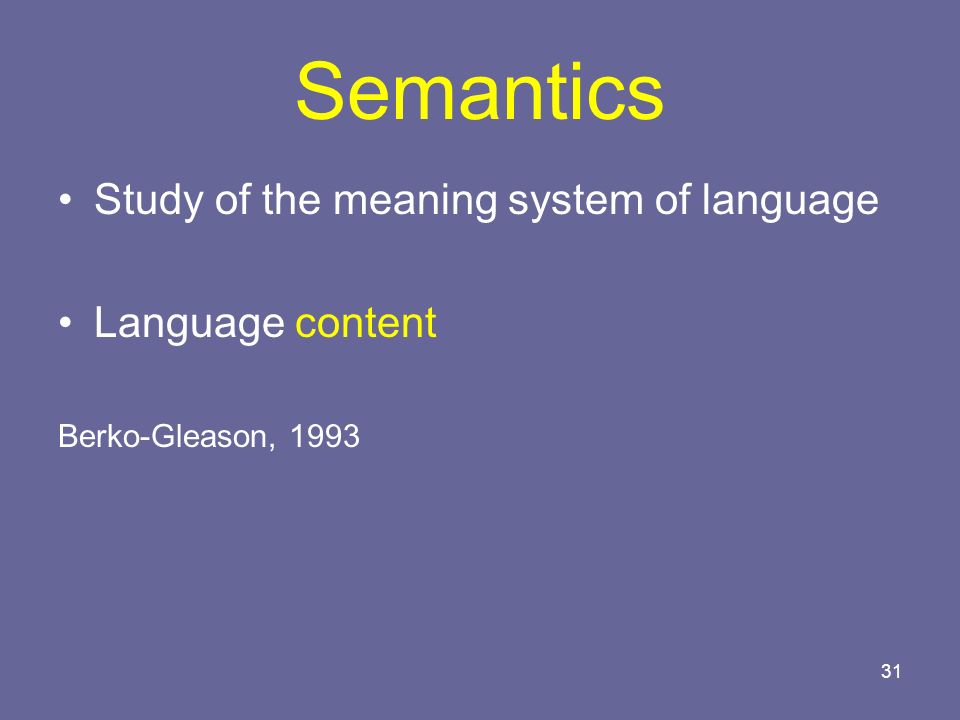 Semantics

• Study of the meaning system of language

• Language content

Berko-Gleason, 1993

31